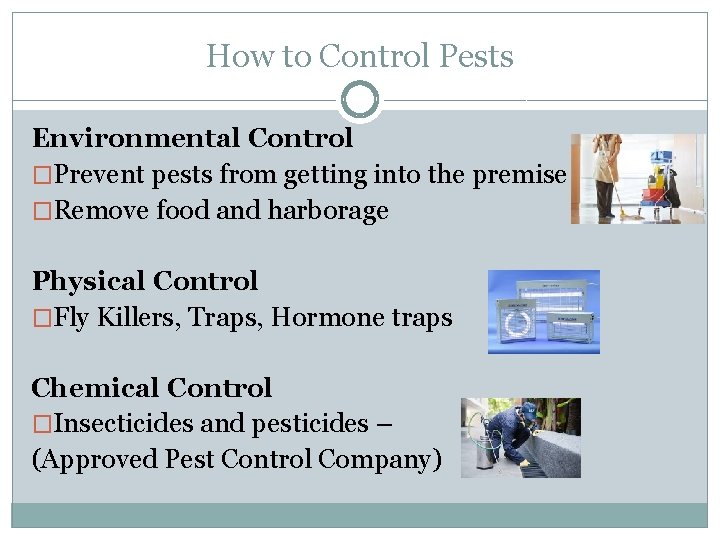 How to Control Pests

Environmental Control
□Prevent pests from getting into the premise
□Remove food and harborage

Physical Control
□Fly Killers, Traps, Hormone traps

Chemical Control
□Insecticides and pesticides – (Approved Pest Control Company)